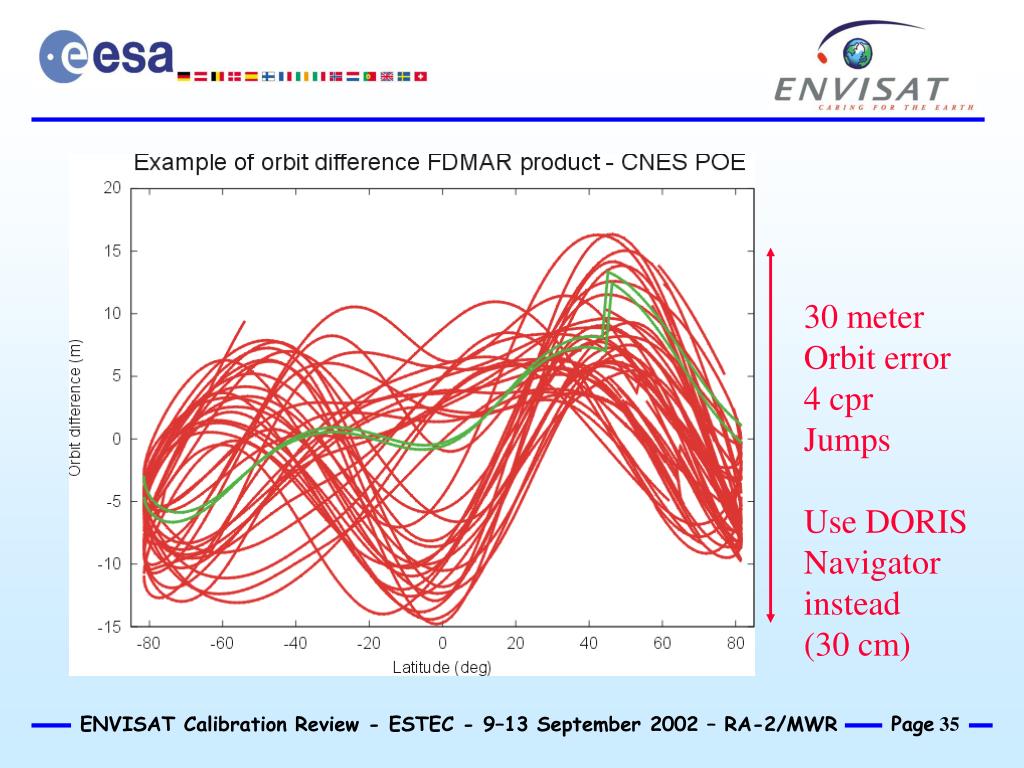 esa

ENVISAT
CARING FOR THE EARTH

Example of orbit difference FDMAR product - CNES POE

20
15
10
5
0
-5
-10
-15

Orbit difference (m)

-80 -60 -40 -20 0 20 40 60 80

Latitude (deg)

30 meter
Orbit error
4 cpr
Jumps

Use DORIS
Navigator
instead
(30 cm)

ENVISAT Calibration Review - ESTEC - 9–13 September 2002 – RA-2/MWR Page 35